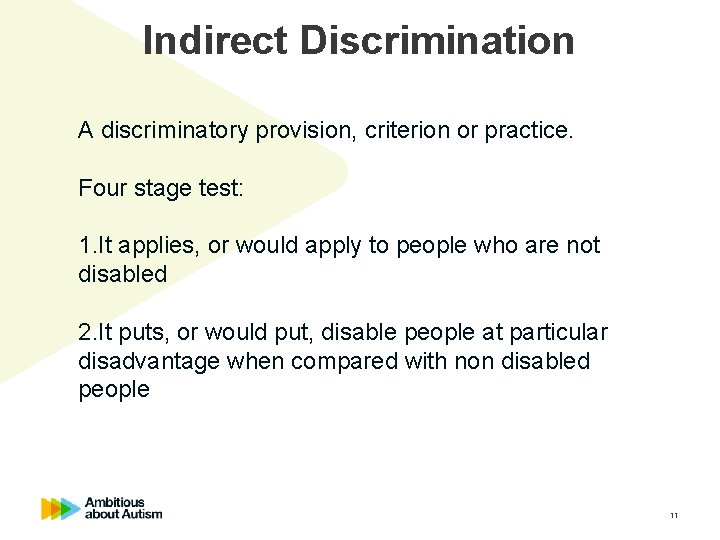 Indirect Discrimination

A discriminatory provision, criterion or practice.

Four stage test:

1.It applies, or would apply to people who are not disabled

2.It puts, or would put, disable people at particular disadvantage when compared with non disabled people

Ambitious about Autism

11